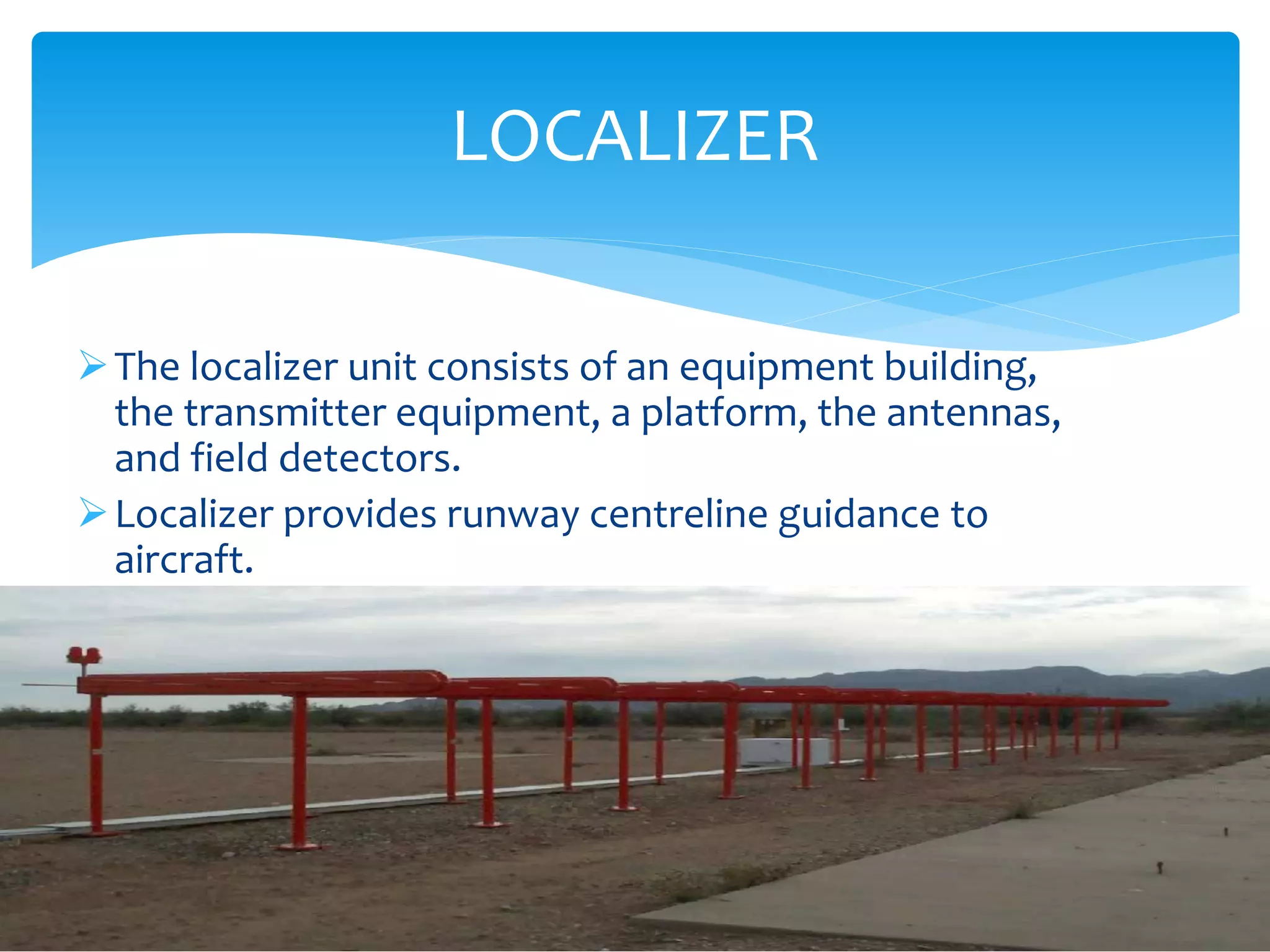 LOCALIZER

➢ The localizer unit consists of an equipment building, the transmitter equipment, a platform, the antennas, and field detectors.

➢ Localizer provides runway centreline guidance to aircraft.